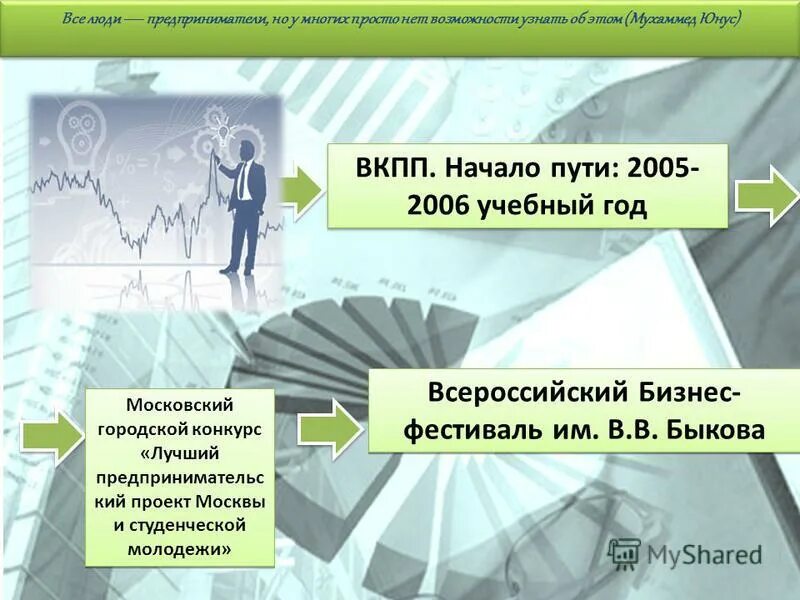 Все люди — предприниматели, но у многих просто нет возможности узнать об этом (Мухаммед Юнус)

ВКПП. Начало пути: 2005-2006 учебный год

Московский городской конкурс «Лучший предпринимательский проект Москвы и студенческой молодежи»

Всероссийский Бизнес-фестиваль им. В.В. Быкова

MyShared